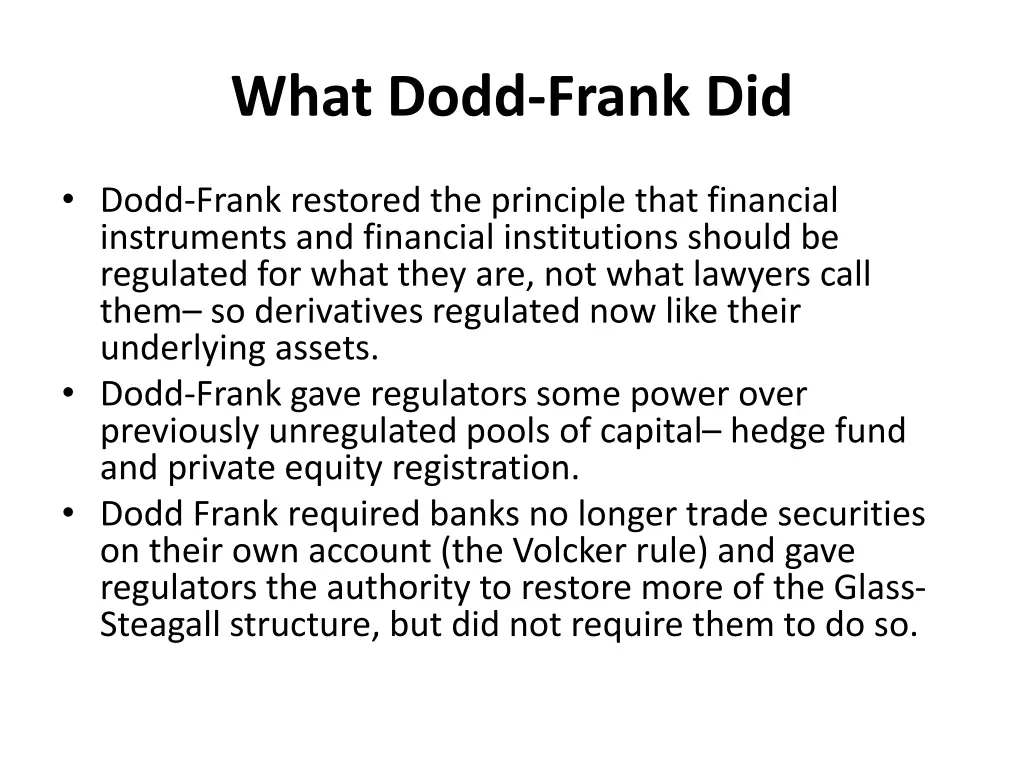 What Dodd-Frank Did

• Dodd-Frank restored the principle that financial instruments and financial institutions should be regulated for what they are, not what lawyers call them– so derivatives regulated now like their underlying assets.
• Dodd-Frank gave regulators some power over previously unregulated pools of capital– hedge fund and private equity registration.
• Dodd Frank required banks no longer trade securities on their own account (the Volcker rule) and gave regulators the authority to restore more of the Glass-Steagall structure, but did not require them to do so.